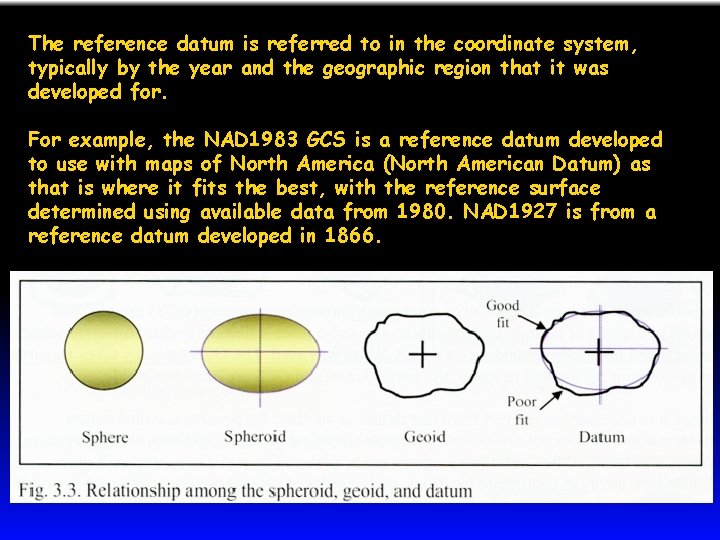 The reference datum is referred to in the coordinate system, typically by the year and the geographic region that it was developed for.

For example, the NAD1983 GCS is a reference datum developed to use with maps of North America (North American Datum) as that is where it fits the best, with the reference surface determined using available data from 1980. NAD1927 is from a reference datum developed in 1866.

Good fit

Poor fit

Sphere

Spheroid

Geoid

Datum

Fig. 3.3. Relationship among the spheroid, geoid, and datum